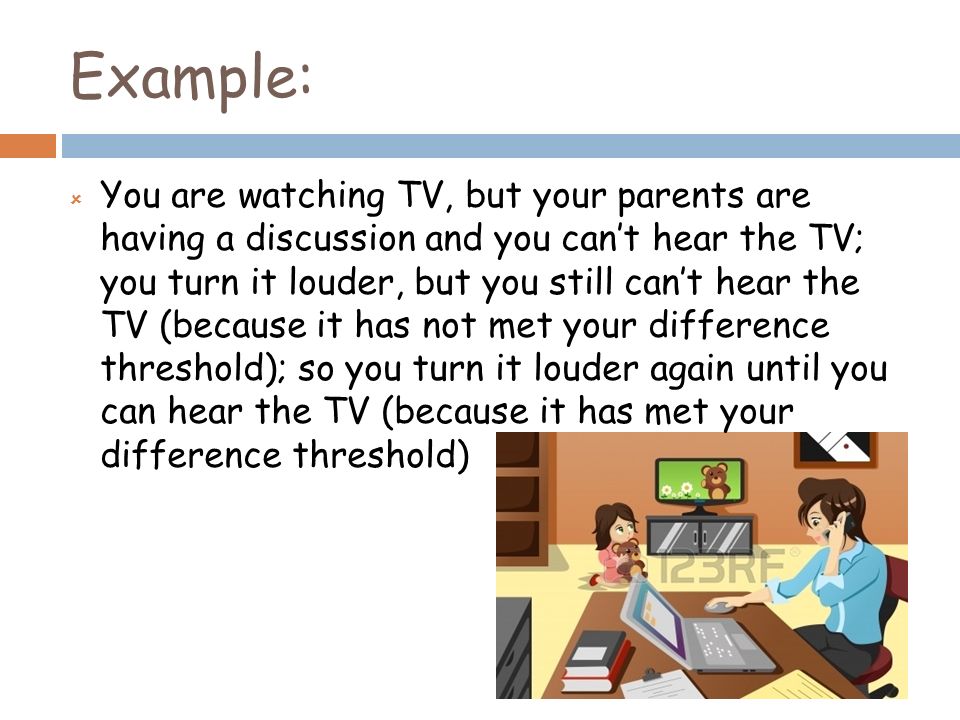 Example:

You are watching TV, but your parents are having a discussion and you can't hear the TV; you turn it louder, but you still can't hear the TV (because it has not met your difference threshold); so you turn it louder again until you can hear the TV (because it has met your difference threshold)

123RF